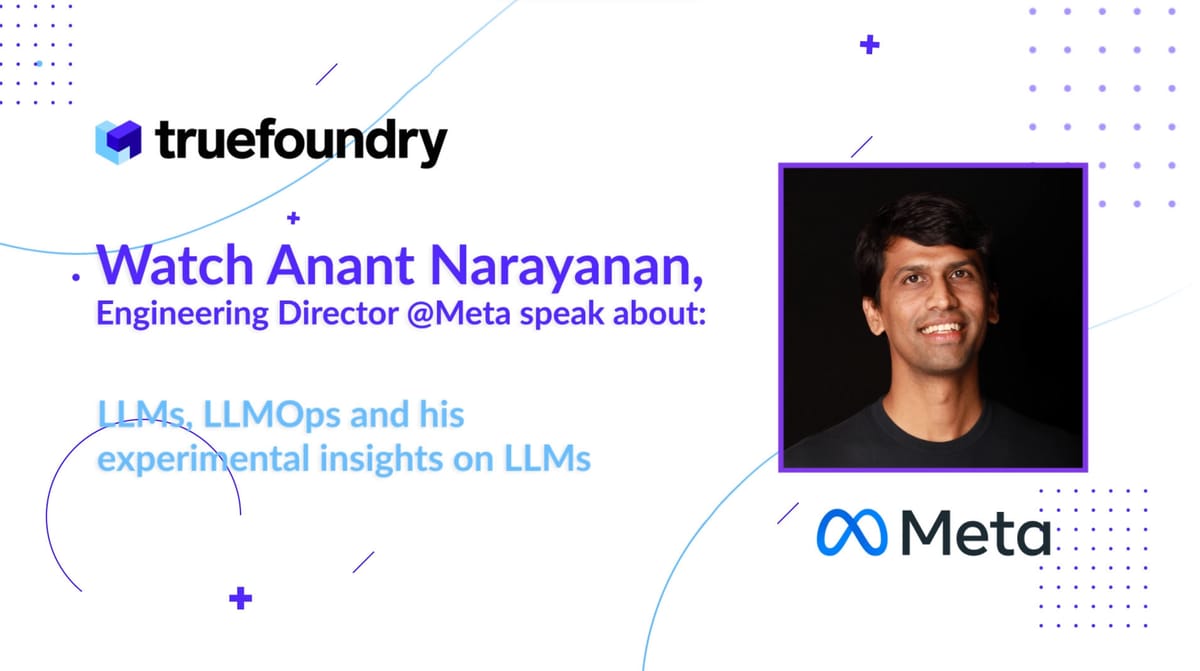 truefoundry

Watch Anant Narayanan,
Engineering Director @Meta speak about:

LLMs, LLMOps and his experimental insights on LLMs

Meta